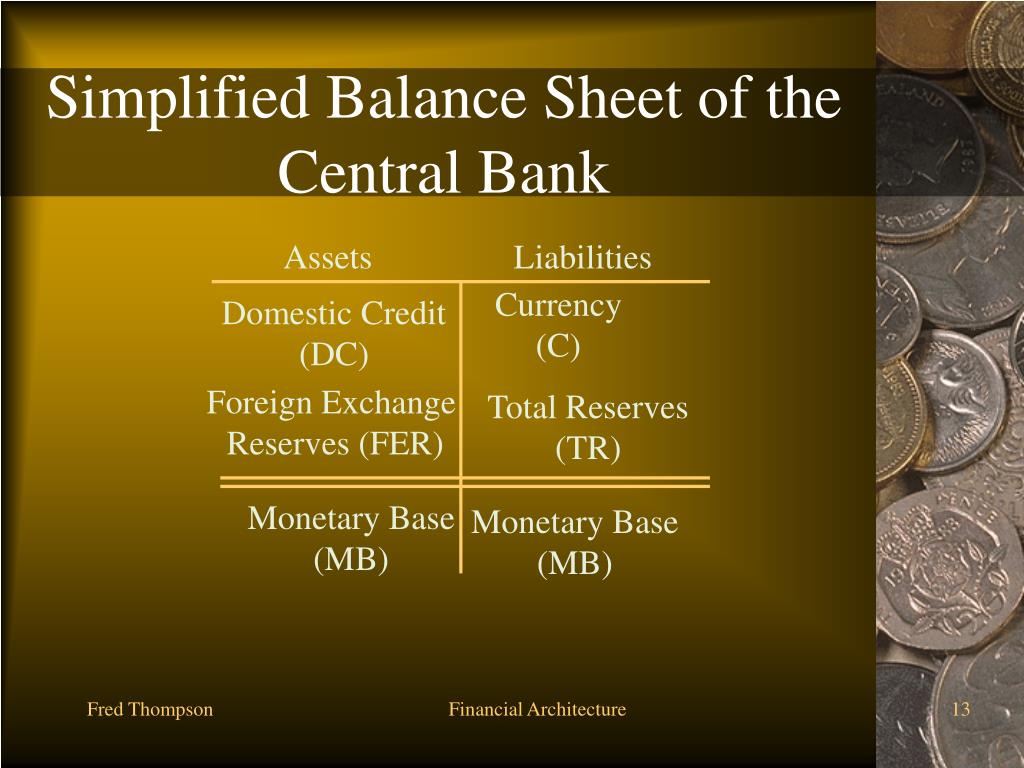 Simplified Balance Sheet of the Central Bank

| Assets | Liabilities |
|---|---|
| Domestic Credit (DC) | Currency (C) |
| Foreign Exchange Reserves (FER) | Total Reserves (TR) |
| Monetary Base (MB) | Monetary Base (MB) |

Fred Thompson

Financial Architecture

13